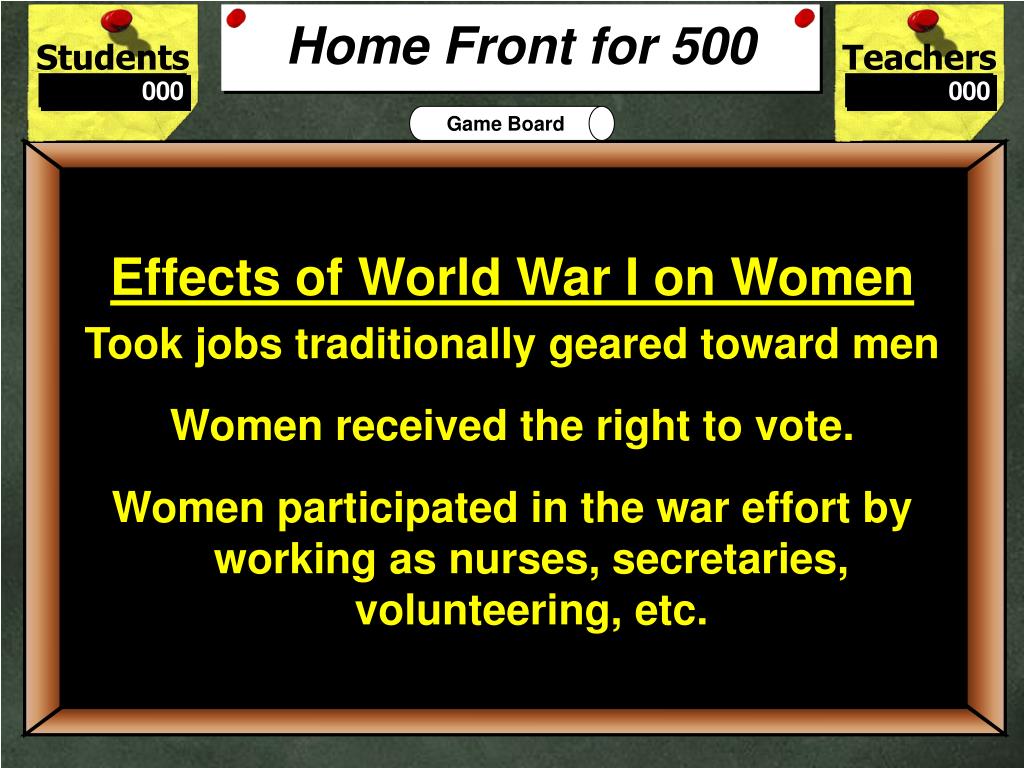 Students
000

Home Front for 500

Teachers
000

Game Board

Effects of World War I on Women

Took jobs traditionally geared toward men

Women received the right to vote.

Women participated in the war effort by working as nurses, secretaries, volunteering, etc.